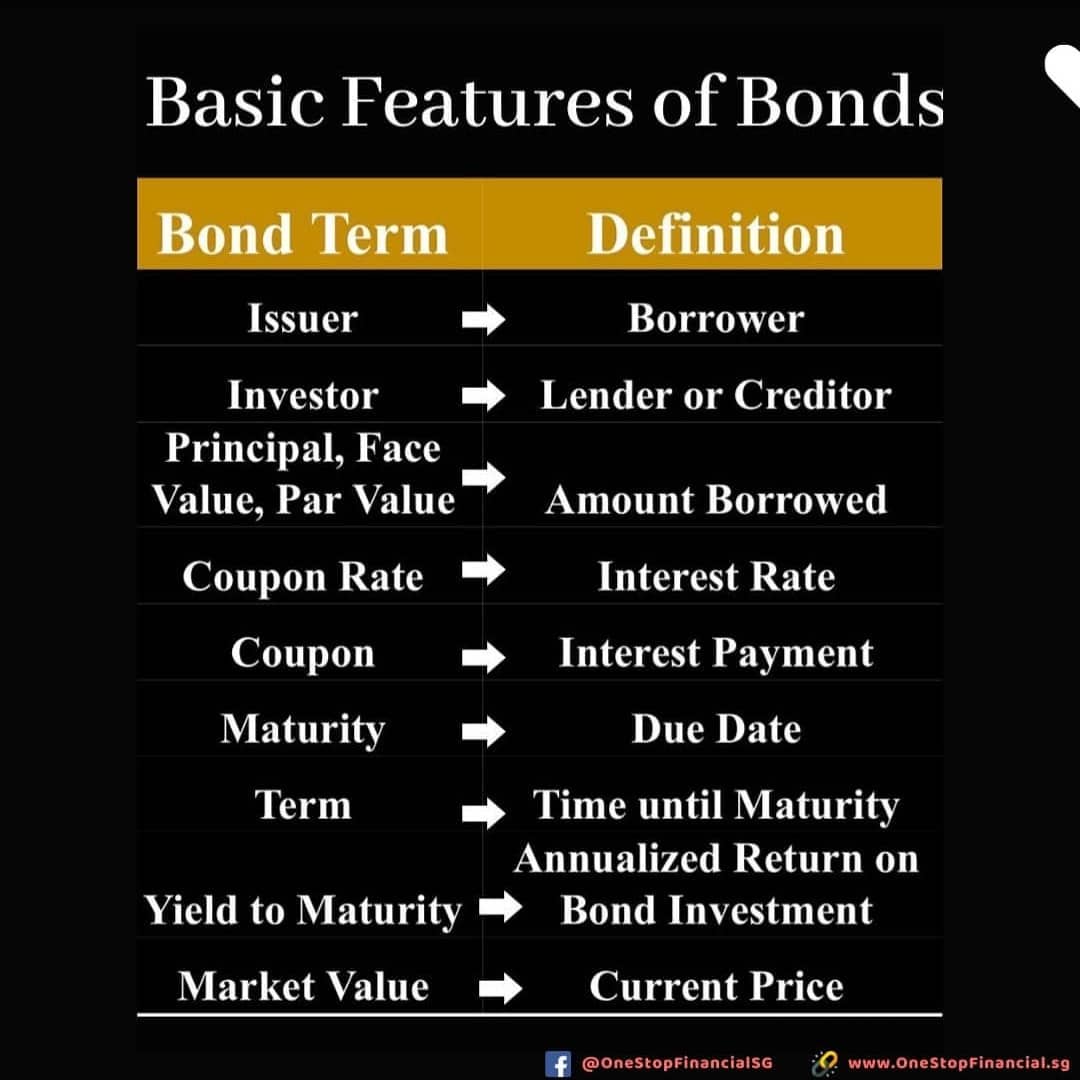 Basic Features of Bonds

| Bond Term | Definition |
|---|---|
| Issuer | Borrower |
| Investor | Lender or Creditor |
| Principal, Face Value, Par Value | Amount Borrowed |
| Coupon Rate | Interest Rate |
| Coupon | Interest Payment |
| Maturity | Due Date |
| Term | Time until Maturity |
| Yield to Maturity | Annualized Return on Bond Investment |
| Market Value | Current Price |

@OneStopFinancialSG www.OneStopFinancial.sg